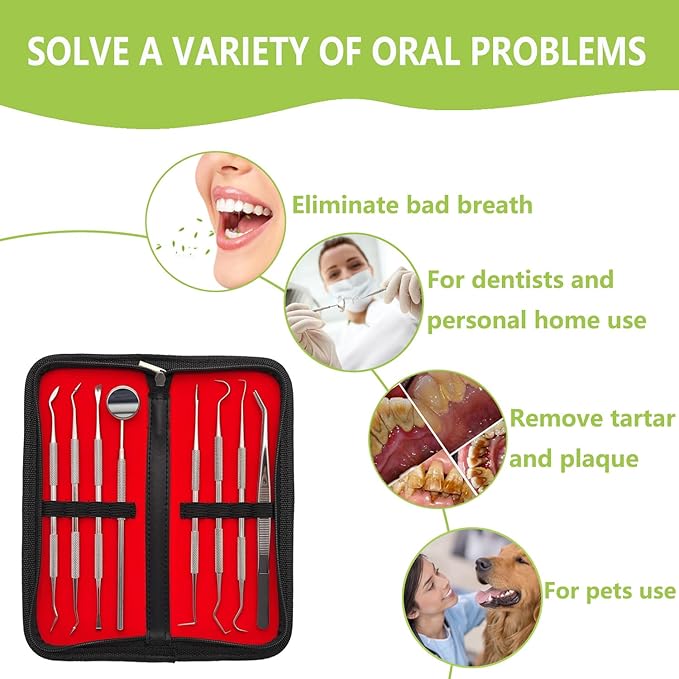 SOLVE A VARIETY OF ORAL PROBLEMS

Eliminate bad breath

For dentists and personal home use

Remove tartar and plaque

For pets use